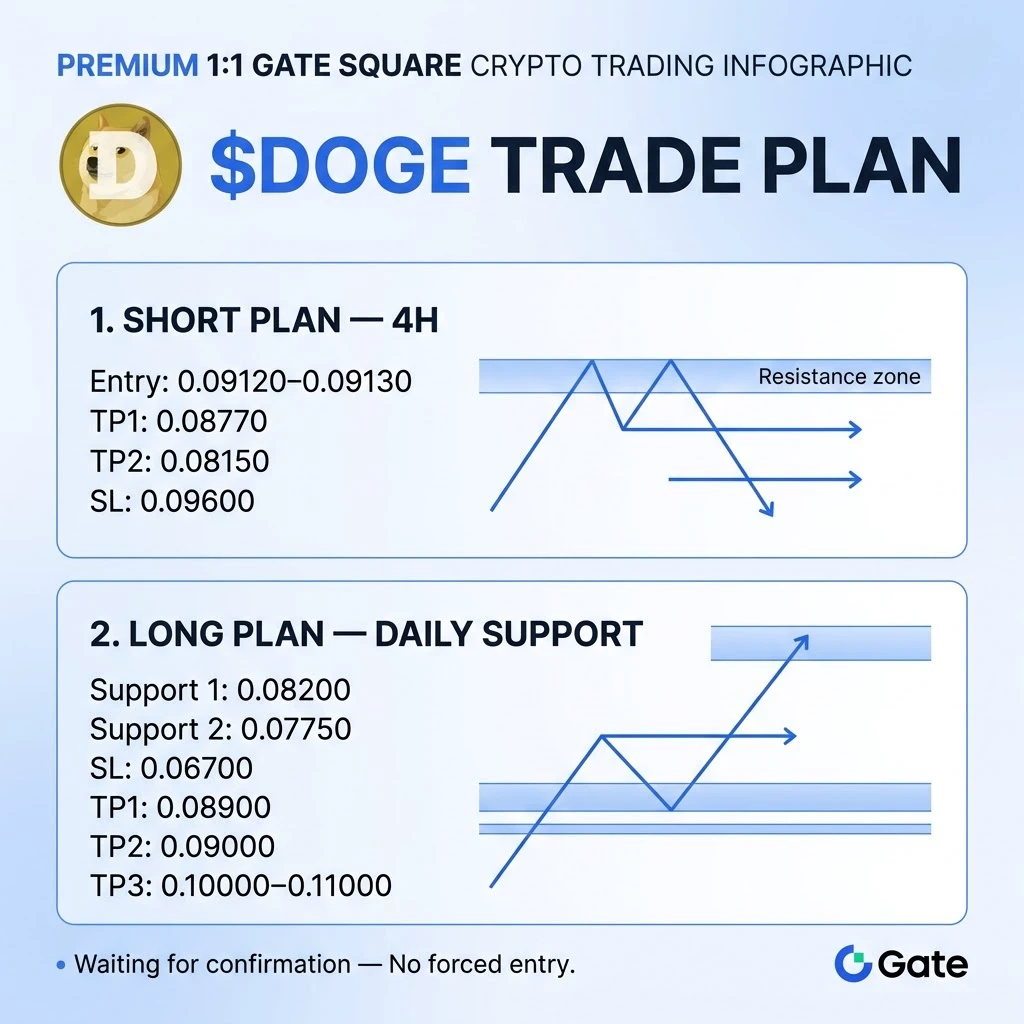 PREMIUM 1:1 GATE SQUARE CRYPTO TRADING INFOGRAPHIC

D

$DOGE TRADE PLAN

1. SHORT PLAN — 4H

Entry: 0.09120–0.09130
TP1: 0.08770
TP2: 0.08150
SL: 0.09600

Resistance zone

2. LONG PLAN — DAILY SUPPORT

Support 1: 0.08200
Support 2: 0.07750
SL: 0.06700
TP1: 0.08900
TP2: 0.09000
TP3: 0.10000–0.11000

• Waiting for confirmation — No forced entry.

Gate